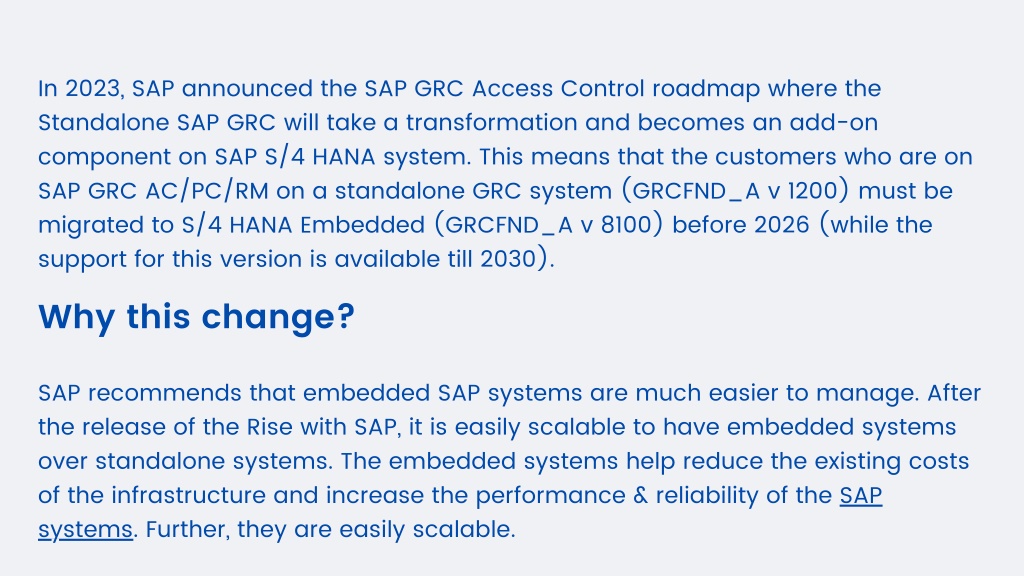 In 2023, SAP announced the SAP GRC Access Control roadmap where the Standalone SAP GRC will take a transformation and becomes an add-on component on SAP S/4 HANA system. This means that the customers who are on SAP GRC AC/PC/RM on a standalone GRC system (GRCFND_A v 1200) must be migrated to S/4 HANA Embedded (GRCFND_A v 8100) before 2026 (while the support for this version is available till 2030).

Why this change?

SAP recommends that embedded SAP systems are much easier to manage. After the release of the Rise with SAP, it is easily scalable to have embedded systems over standalone systems. The embedded systems help reduce the existing costs of the infrastructure and increase the performance & reliability of the SAP systems. Further, they are easily scalable.